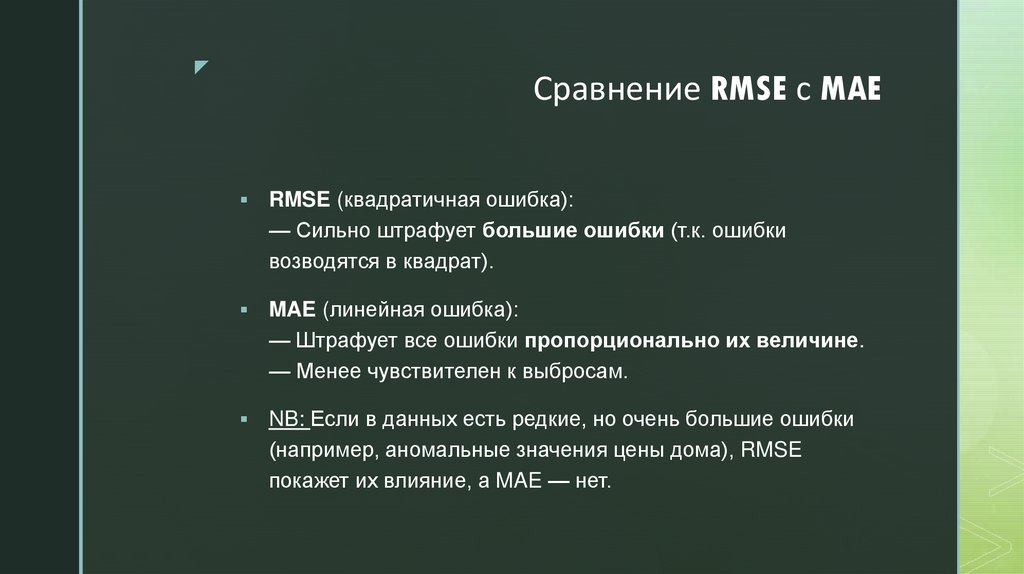 Сравнение RMSE с MAE

▪ RMSE (квадратичная ошибка):
— Сильно штрафует большие ошибки (т.к. ошибки возводятся в квадрат).

▪ MAE (линейная ошибка):
— Штрафует все ошибки пропорционально их величине.
— Менее чувствителен к выбросам.

▪ NB: Если в данных есть редкие, но очень большие ошибки (например, аномальные значения цены дома), RMSE покажет их влияние, а MAE — нет.